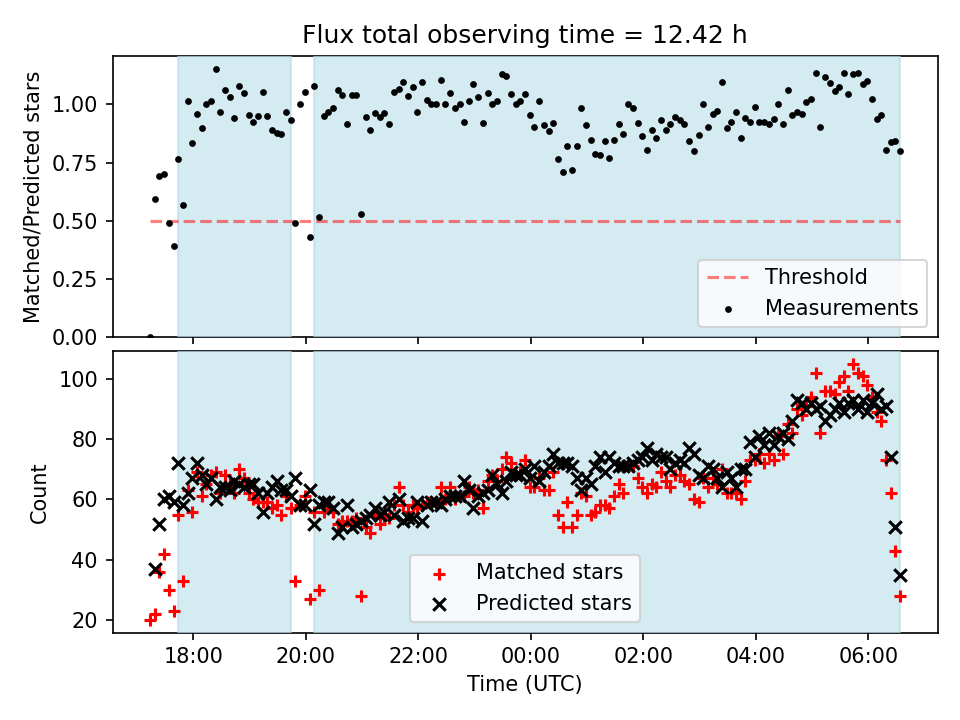 Flux total observing time = 12.42 h

Matched/Predicted stars

1.00
0.75
0.50
0.25
0.00

Threshold
Measurements

Count

100
80
60
40
20

Matched stars
Predicted stars

18:00
20:00
22:00
00:00
02:00
04:00
06:00

Time (UTC)